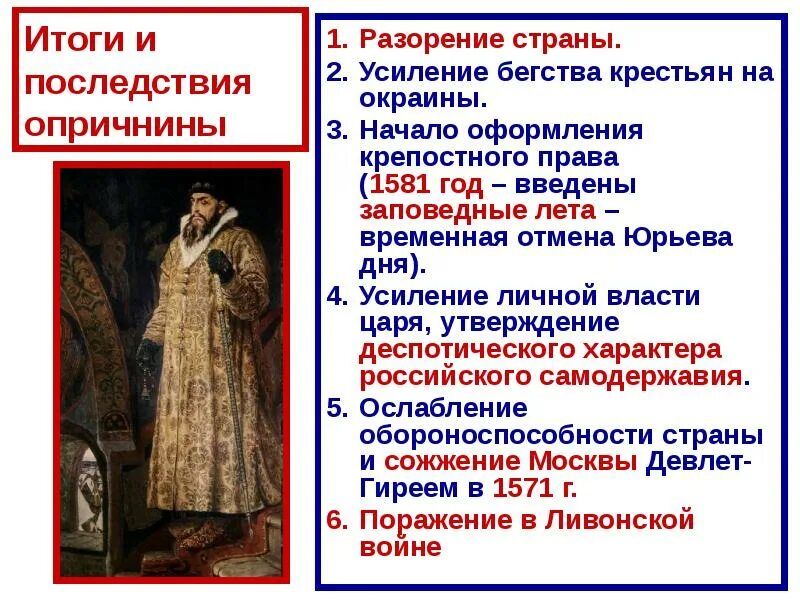 Итоги и последствия опричнины

1. Разорение страны.
2. Усиление бегства крестьян на окраины.
3. Начало оформления крепостного права (1581 год – введены заповедные лета – временная отмена Юрьева дня).
4. Усиление личной власти царя, утверждение деспотического характера российского самодержавия.
5. Ослабление обороноспособности страны и сожжение Москвы Девлет-Гиреем в 1571 г.
6. Поражение в Ливонской войне